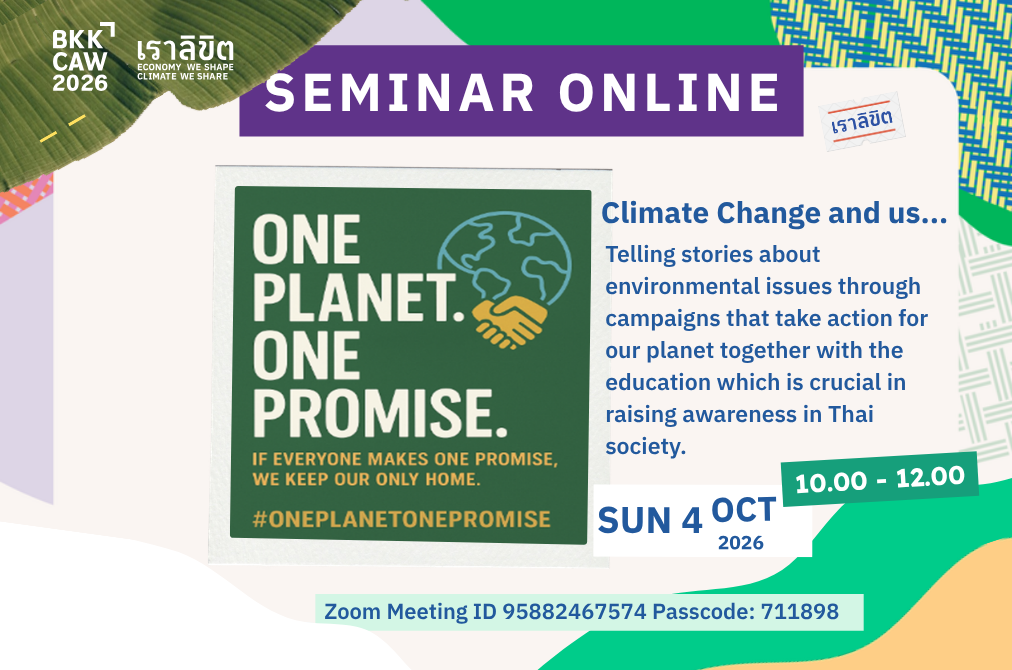 BKK CAW 2026

เราลิขิต
ECONOMY WE SHAPE
CLIMATE WE SHARE

SEMINAR ONLINE

เราลิขิต

ONE PLANET. ONE PROMISE.

IF EVERYONE MAKES ONE PROMISE, WE KEEP OUR ONLY HOME.

#ONEPLANETONEPROMISE

Climate Change and us...

Telling stories about environmental issues through campaigns that take action for our planet together with the education which is crucial in raising awareness in Thai society.

10.00 - 12.00

SUN 4 OCT 2026

Zoom Meeting ID 95882467574 Passcode: 711898